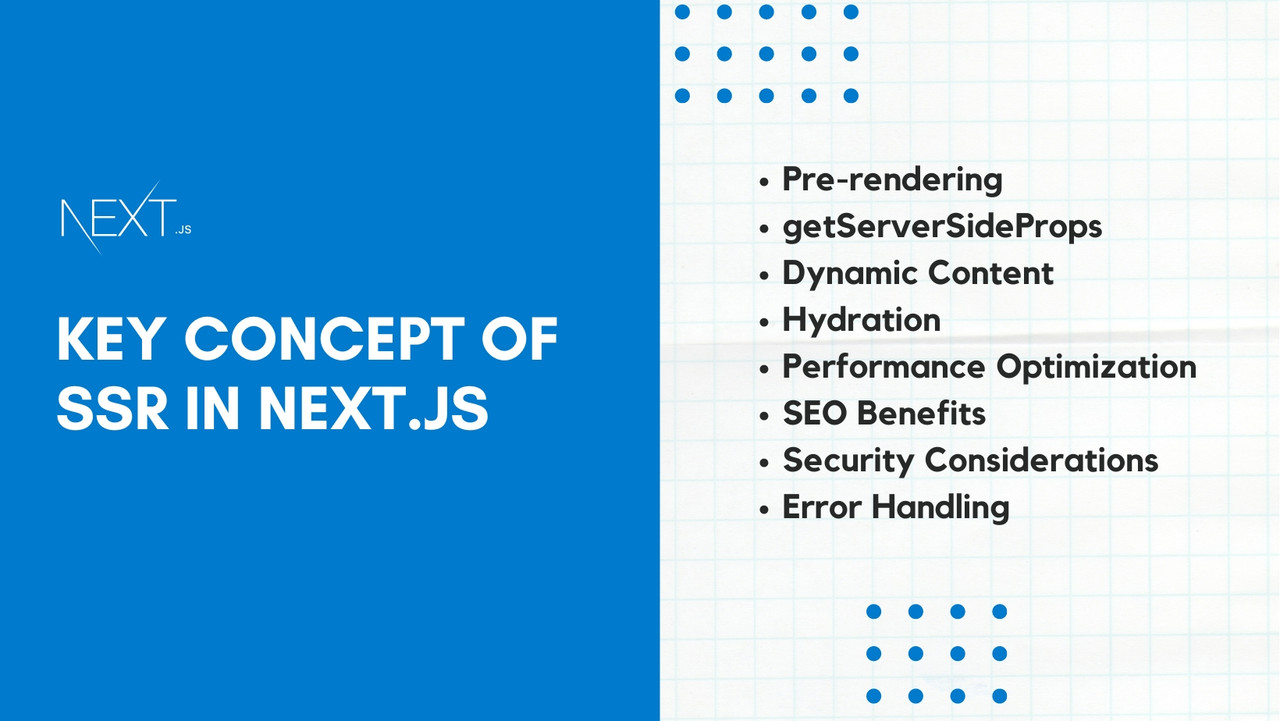 NEXT.JS

KEY CONCEPT OF SSR IN NEXT.JS

• Pre-rendering
• getServerSideProps
• Dynamic Content
• Hydration
• Performance Optimization
• SEO Benefits
• Security Considerations
• Error Handling